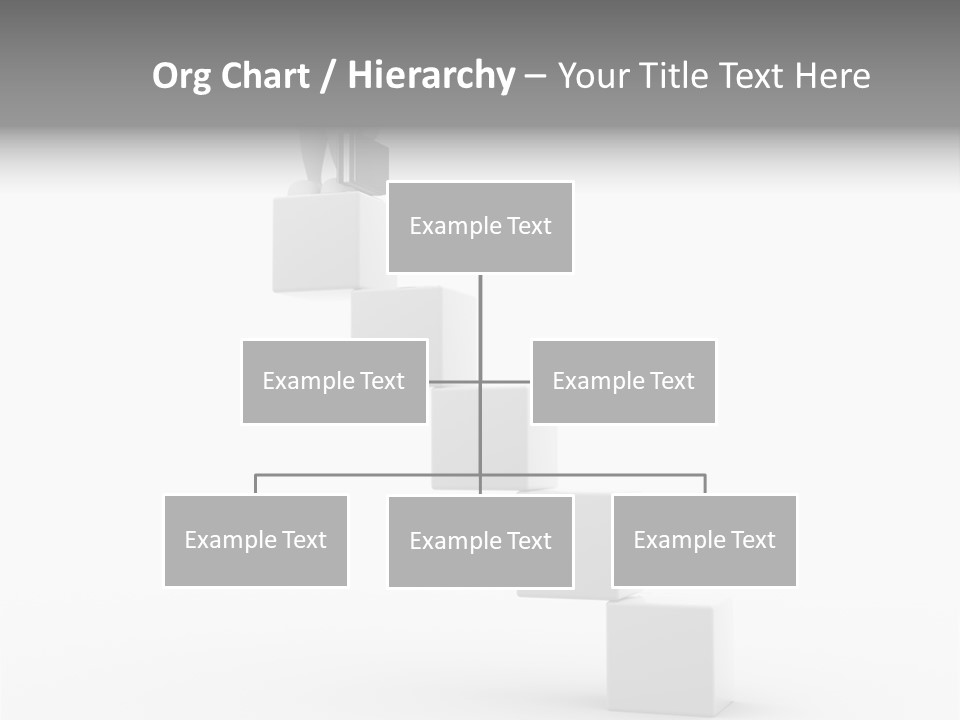 Org Chart / Hierarchy – Your Title Text Here

Example Text

Example Text

Example Text

Example Text

Example Text

Example Text